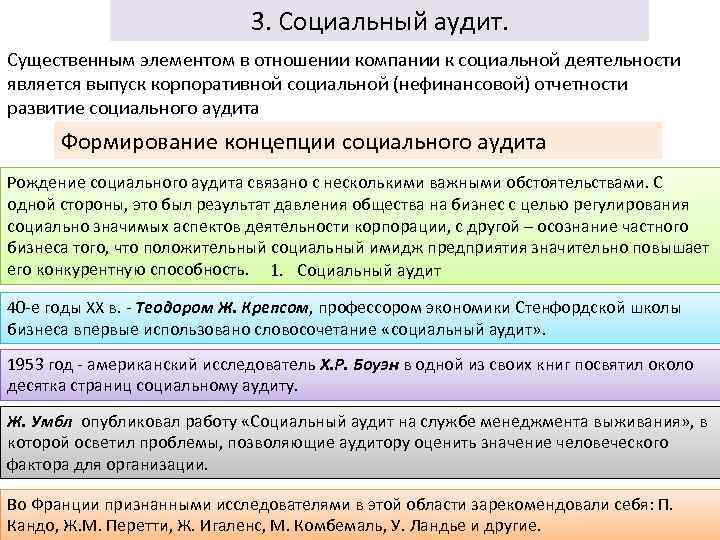 3. Социальный аудит.

Существенным элементом в отношении компании к социальной деятельности является выпуск корпоративной социальной (нефинансовой) отчетности развитие социального аудита

Формирование концепции социального аудита

Рождение социального аудита связано с несколькими важными обстоятельствами. С одной стороны, это был результат давления общества на бизнес с целью регулирования социально значимых аспектов деятельности корпорации, с другой – осознание частного бизнеса того, что положительный социальный имидж предприятия значительно повышает его конкурентную способность. 1. Социальный аудит

40-е годы XX в. - Теодором Ж. Крепсом, профессором экономики Стенфордской школы бизнеса впервые использовано словосочетание «социальный аудит».

1953 год - американский исследователь Х.Р. Боуэн в одной из своих книг посвятил около десятка страниц социальному аудиту.

Ж. Умбл опубликовал работу «Социальный аудит на службе менеджмента выживания», в которой осветил проблемы, позволяющие аудитору оценить значение человеческого фактора для организации.

Во Франции признанными исследователями в этой области зарекомендовали себя: П. Кандо, Ж.М. Перетти, Ж. Игаленс, М. Комбемаль, У. Ландье и другие.